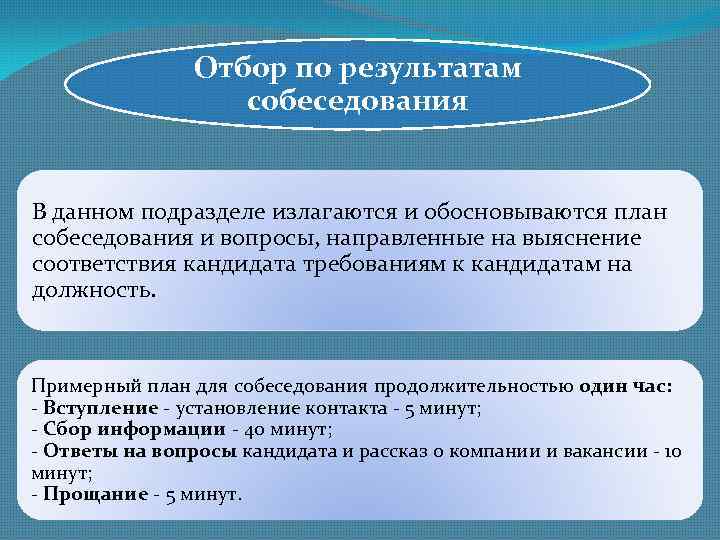 Отбор по результатам собеседования

В данном подразделе излагаются и обосновываются план собеседования и вопросы, направленные на выяснение соответствия кандидата требованиям к кандидатам на должность.

Примерный план для собеседования продолжительностью один час:
- Вступление - установление контакта - 5 минут;
- Сбор информации - 40 минут;
- Ответы на вопросы кандидата и рассказ о компании и вакансии - 10 минут;
- Прощание - 5 минут.